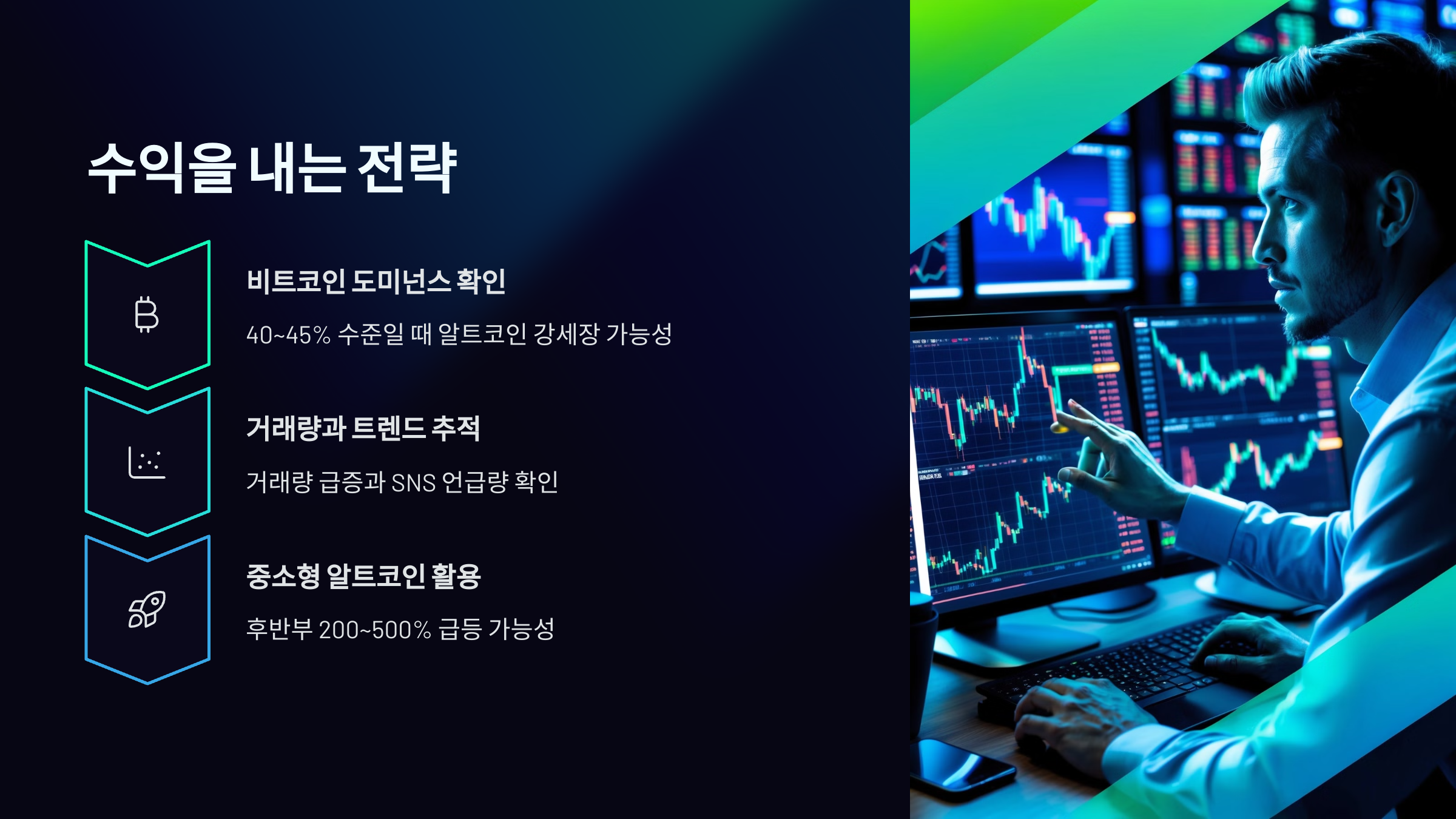 수익을 내는 전략

비트코인 도미넌스 확인

40~45% 수준일 때 알트코인 강세장 가능성

거래량과 트렌드 추적

거래량 급증과 SNS 언급량 확인

중소형 알트코인 활용

후반부 200~500% 급등 가능성